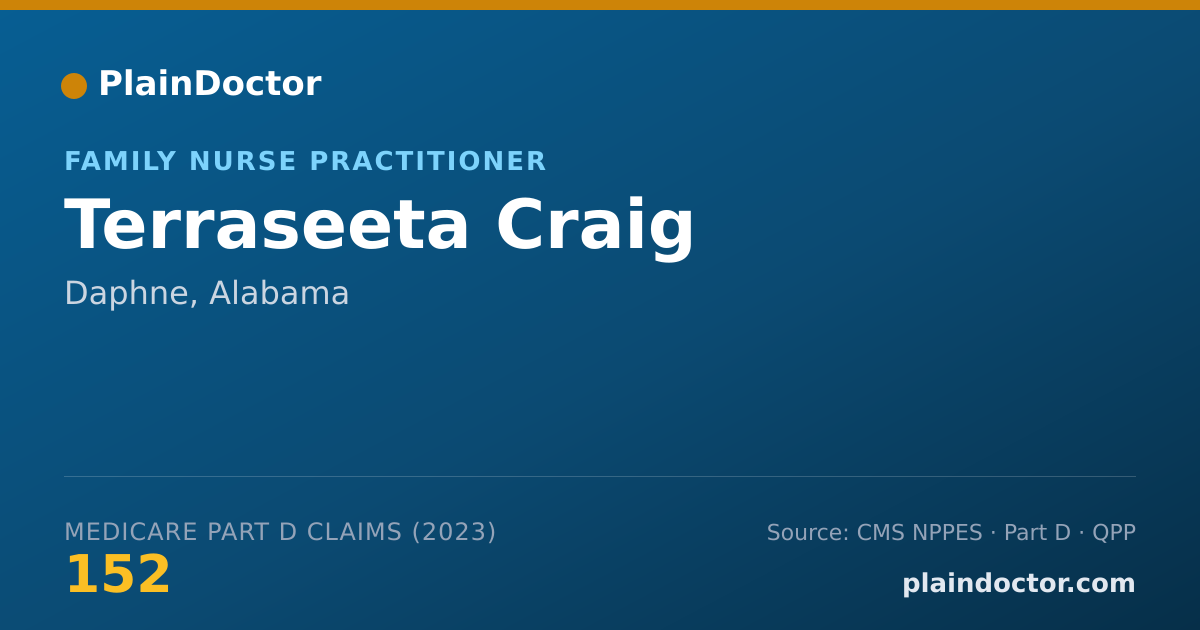 PlainDoctor

FAMILY NURSE PRACTITIONER

Terraseeta Craig

Daphne, Alabama

MEDICARE PART D CLAIMS (2023)

152

Source: CMS NPPES · Part D · QPP

plaindoctor.com